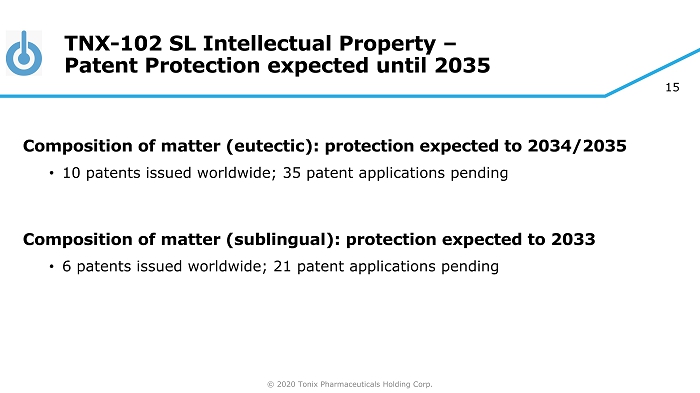 TNX-102 SL Intellectual Property – Patent Protection expected until 2035

15

Composition of matter (eutectic): protection expected to 2034/2035

• 10 patents issued worldwide; 35 patent applications pending

Composition of matter (sublingual): protection expected to 2033

• 6 patents issued worldwide; 21 patent applications pending

© 2020 Tonix Pharmaceuticals Holding Corp.